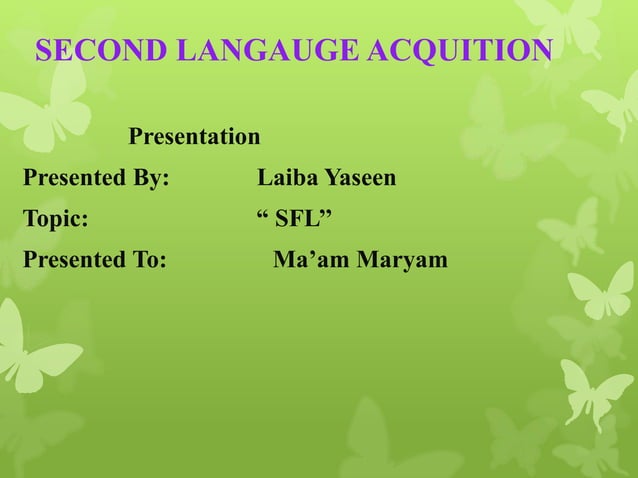 SECOND LANGAUGE ACQUITION

Presentation

Presented By: Laiba Yaseen

Topic: “ SFL”

Presented To: Ma’am Maryam